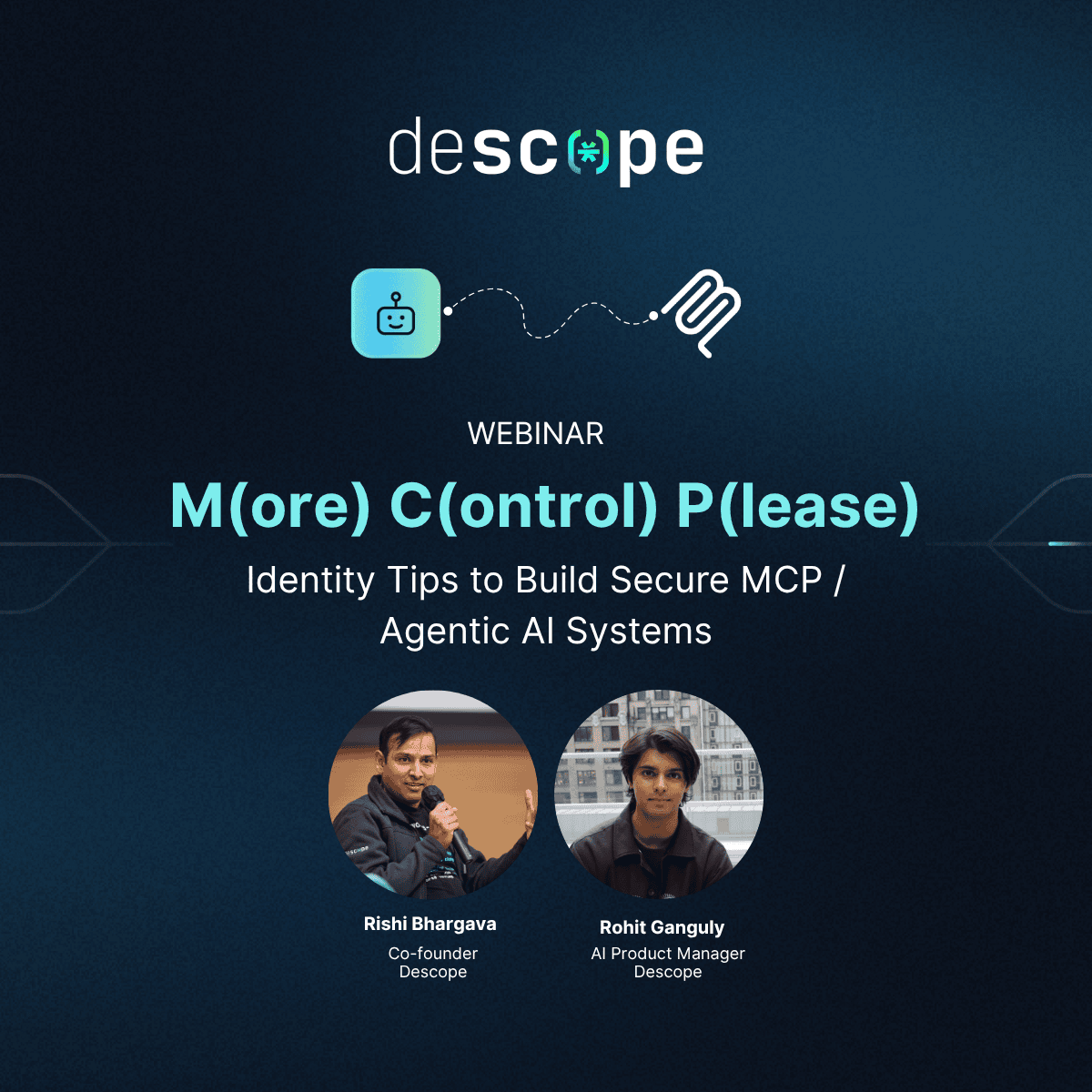 descope

WEBINAR

M(ore) C(ontrol) P(lease)

Identity Tips to Build Secure MCP / Agentic AI Systems

Rishi Bhargava
Co-founder
Descope

Rohit Ganguly
AI Product Manager
Descope